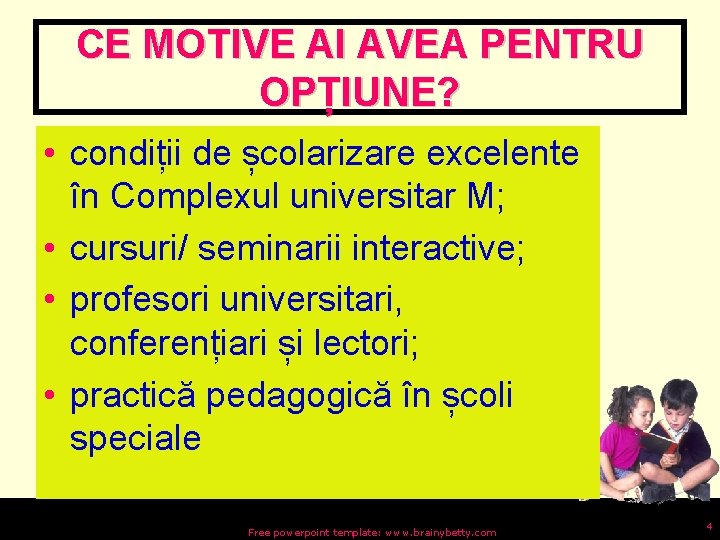 CE MOTIVE AI AVEA PENTRU OPȚIUNE?

• condiții de școlarizare excelente în Complexul universitar M;
• cursuri/ seminarii interactive;
• profesori universitari, conferențiari și lectori;
• practică pedagogică în școli speciale

Free powerpoint template: www.brainybetty.com

4